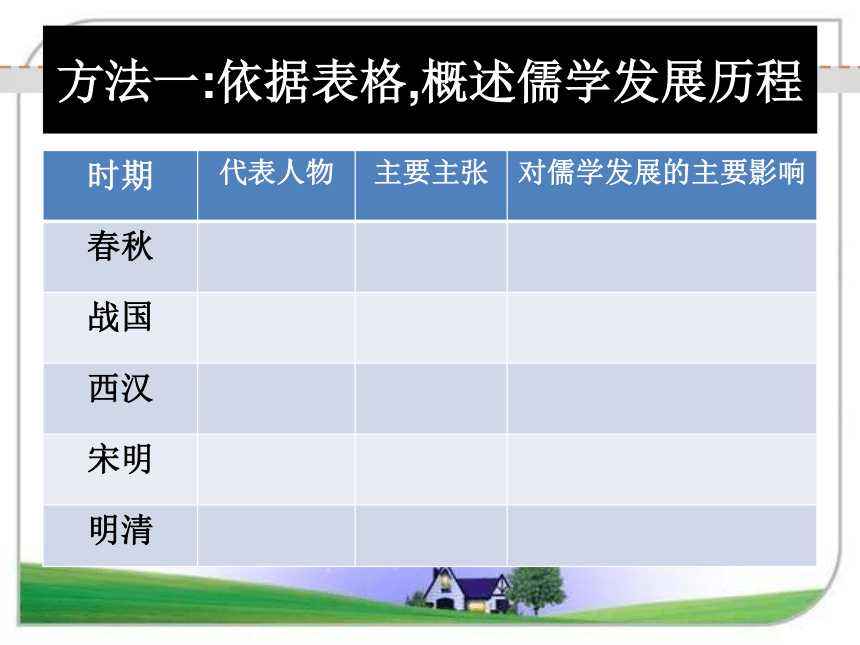 方法一:依据表格,概述儒学发展历程

| 时期 | 代表人物 | 主要主张 | 对儒学发展的主要影响 |
|---|---|---|---|
| 春秋 | | | |
| 战国 | | | |
| 西汉 | | | |
| 宋明 | | | |
| 明清 | | | |